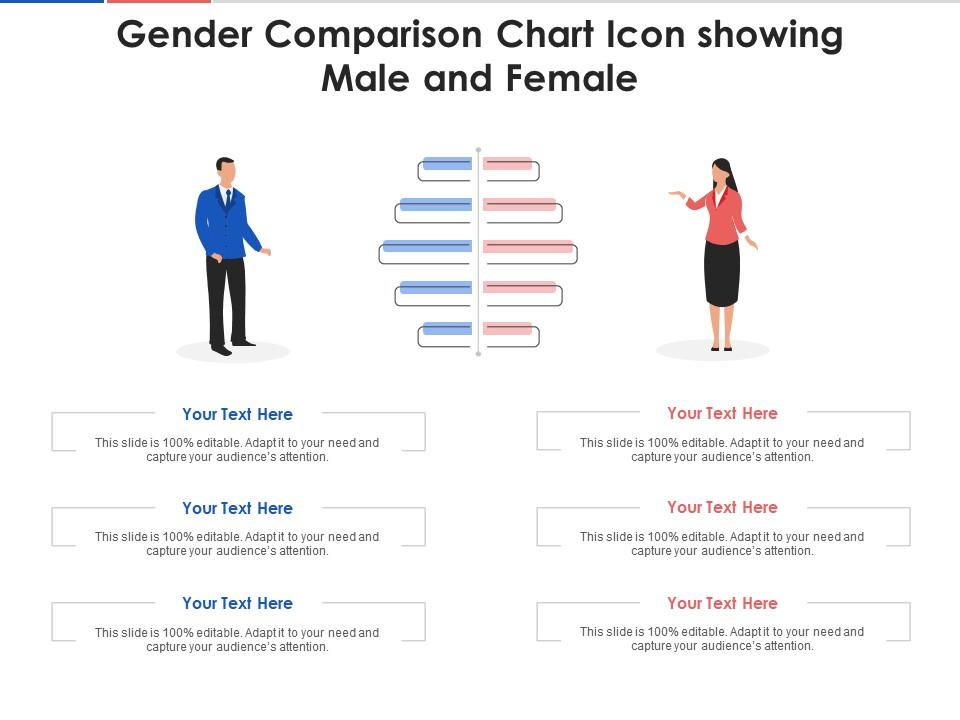 Gender Comparison Chart Icon showing Male and Female

Your Text Here

This slide is 100% editable. Adapt it to your need and capture your audience's attention.

Your Text Here

This slide is 100% editable. Adapt it to your need and capture your audience's attention.

Your Text Here

This slide is 100% editable. Adapt it to your need and capture your audience's attention.

Your Text Here

This slide is 100% editable. Adapt it to your need and capture your audience's attention.

Your Text Here

This slide is 100% editable. Adapt it to your need and capture your audience's attention.

Your Text Here

This slide is 100% editable. Adapt it to your need and capture your audience's attention.